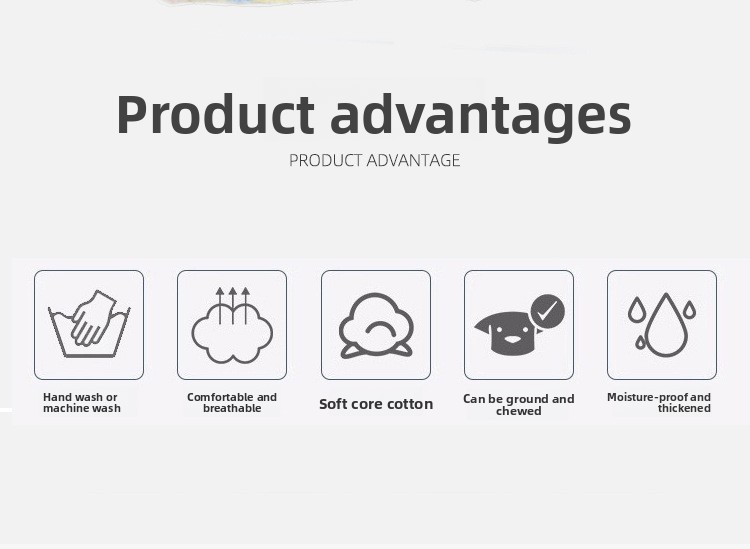 Product advantages

PRODUCT ADVANTAGE

Hand wash or machine wash

Comfortable and breathable

Soft core cotton

Can be ground and chewed

Moisture-proof and thickened